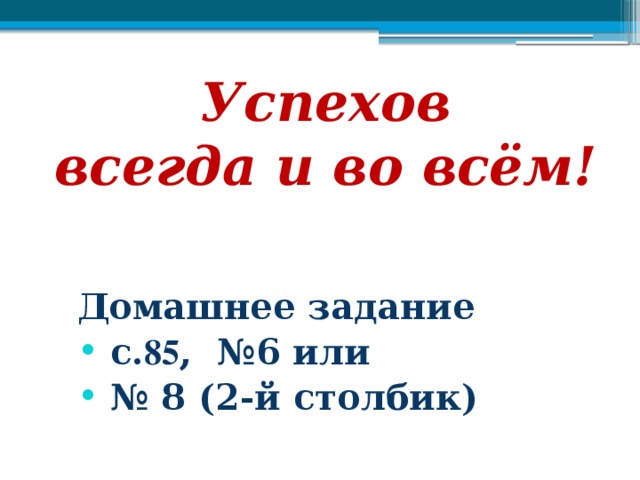 Успехов
всегда и во всём!

Домашнее задание
• с.85, №6 или
• № 8 (2-й столбик)